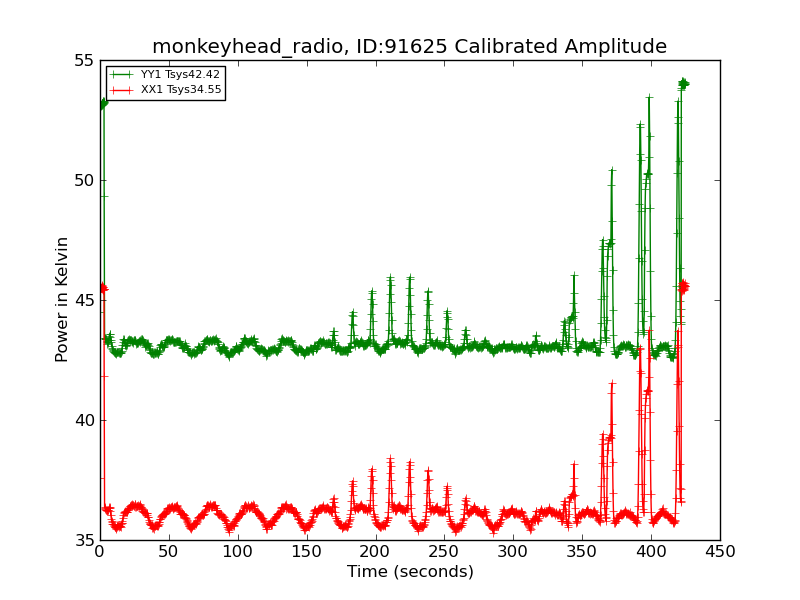 monkeyhead_radio, ID:91625 Calibrated Amplitude

YY1 Tsys42.42
XX1 Tsys34.55

Power in Kelvin

55
50
45
40
35

0 50 100 150 200 250 300 350 400 450

Time (seconds)